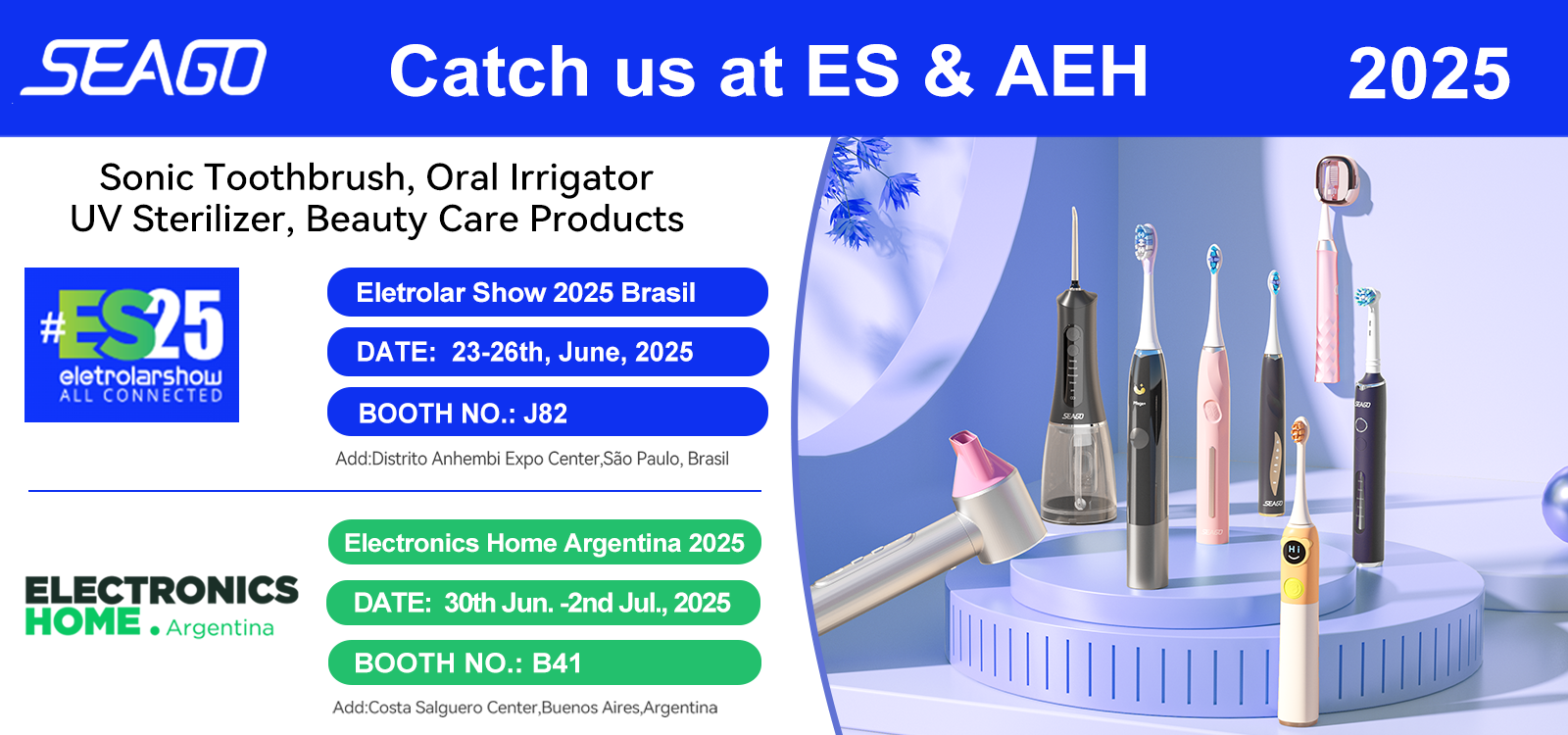 SEAGO Catch us at ES & AEH 2025

Sonic Toothbrush, Oral Irrigator
UV Sterilizer, Beauty Care Products

#ES25
eletrolarshow
ALL CONNECTED

Eletrolar Show 2025 Brasil
DATE: 23-26th, June, 2025
BOOTH NO.: J82
Add:Distrito Anhembi Expo Center,São Paulo, Brasil

ELECTRONICS
HOME . Argentina

Electronics Home Argentina 2025
DATE: 30th Jun. -2nd Jul., 2025
BOOTH NO.: B41
Add:Costa Salguero Center,Buenos Aires,Argentina

SEAGO
SEAGO
SEAGO
HI